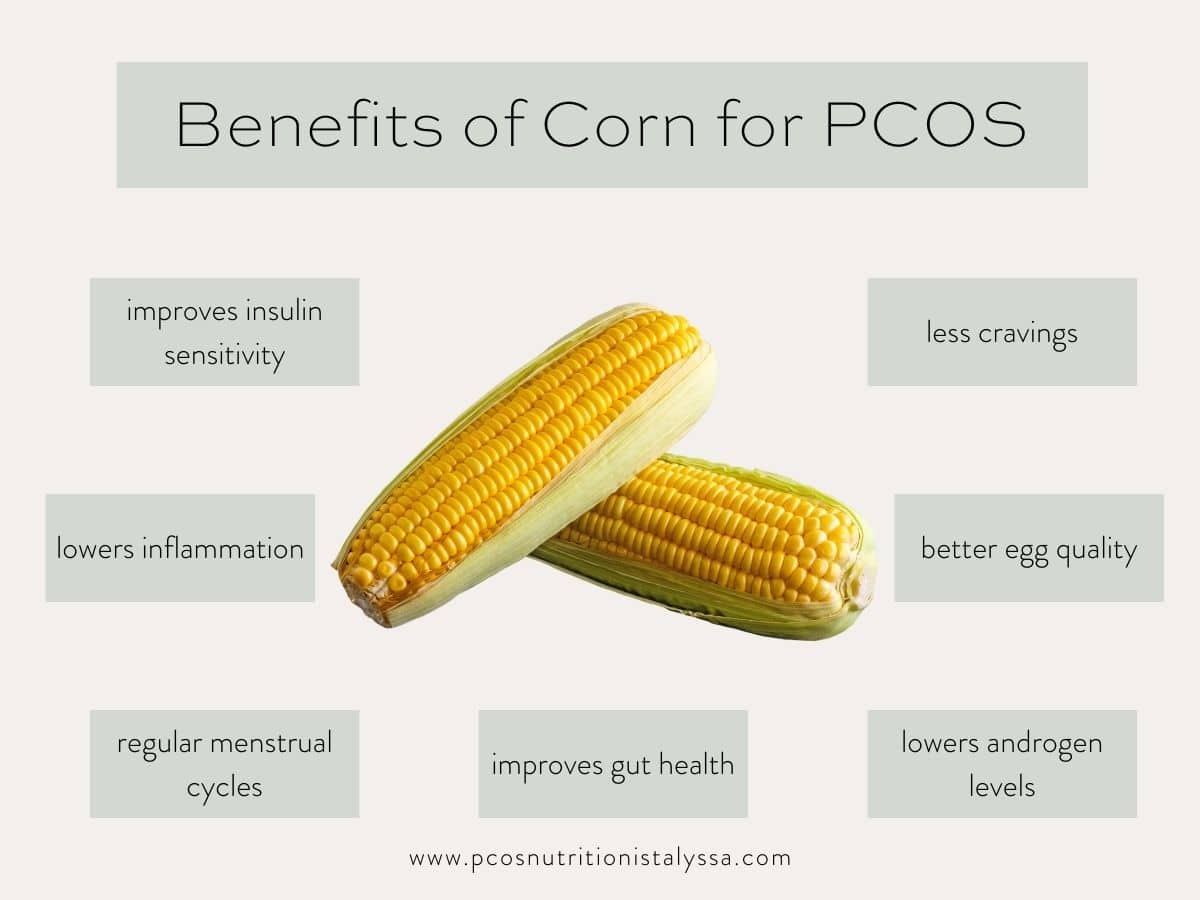 Benefits of Corn for PCOS

improves insulin sensitivity

less cravings

lowers inflammation

better egg quality

regular menstrual cycles

improves gut health

lowers androgen levels

www.pcosnutritionistalyssa.com